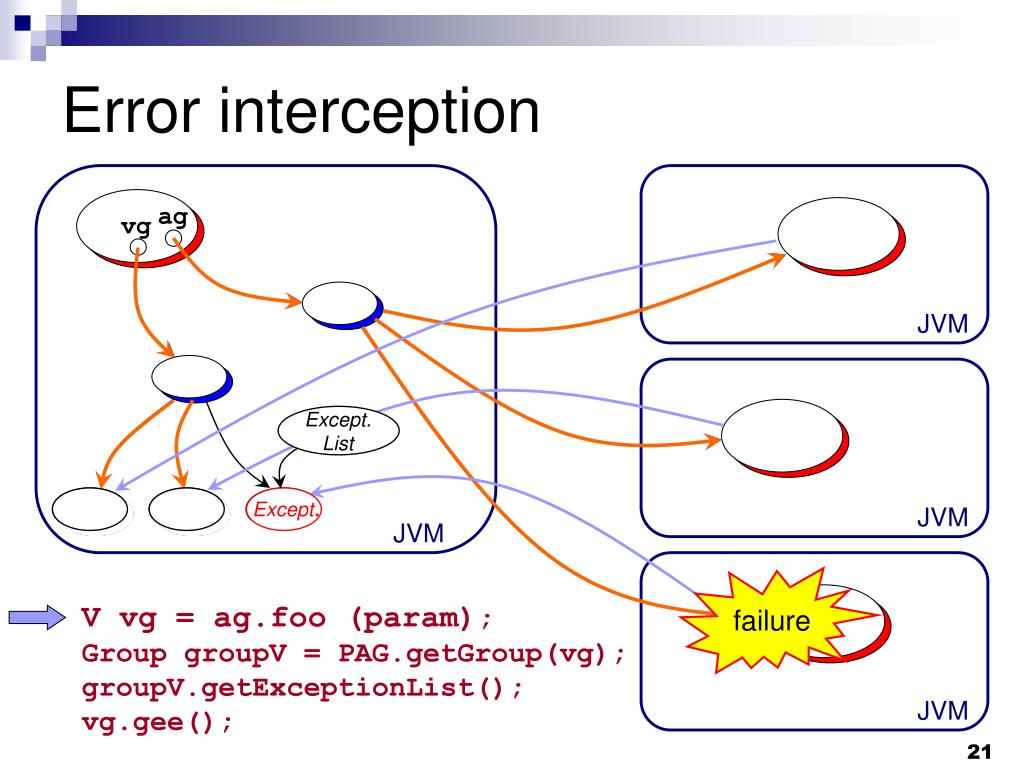 Error interception

vg ag

Except. List

Except.

JVM

JVM

JVM

failure

JVM

V vg = ag.foo (param);
Group groupV = PAG.getGroup(vg);
groupV.getExceptionList();
vg.gee();

21